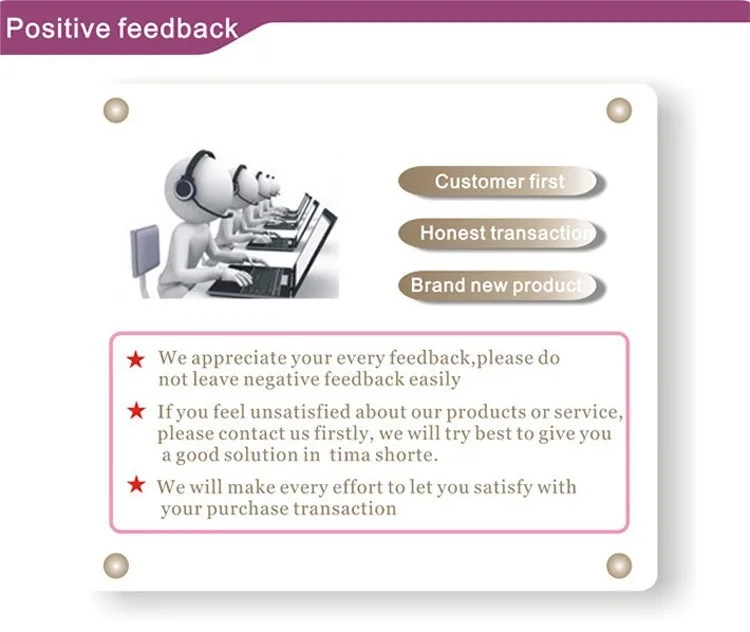 Positive feedback

Customer first

Honest transaction

Brand new product

★ We appreciate your every feedback,please do not leave negative feedback easily

★ If you feel unsatisfied about our products or service, please contact us firstly, we will try best to give you a good solution in tima shorte.

★ We will make every effort to let you satisfy with your purchase transaction